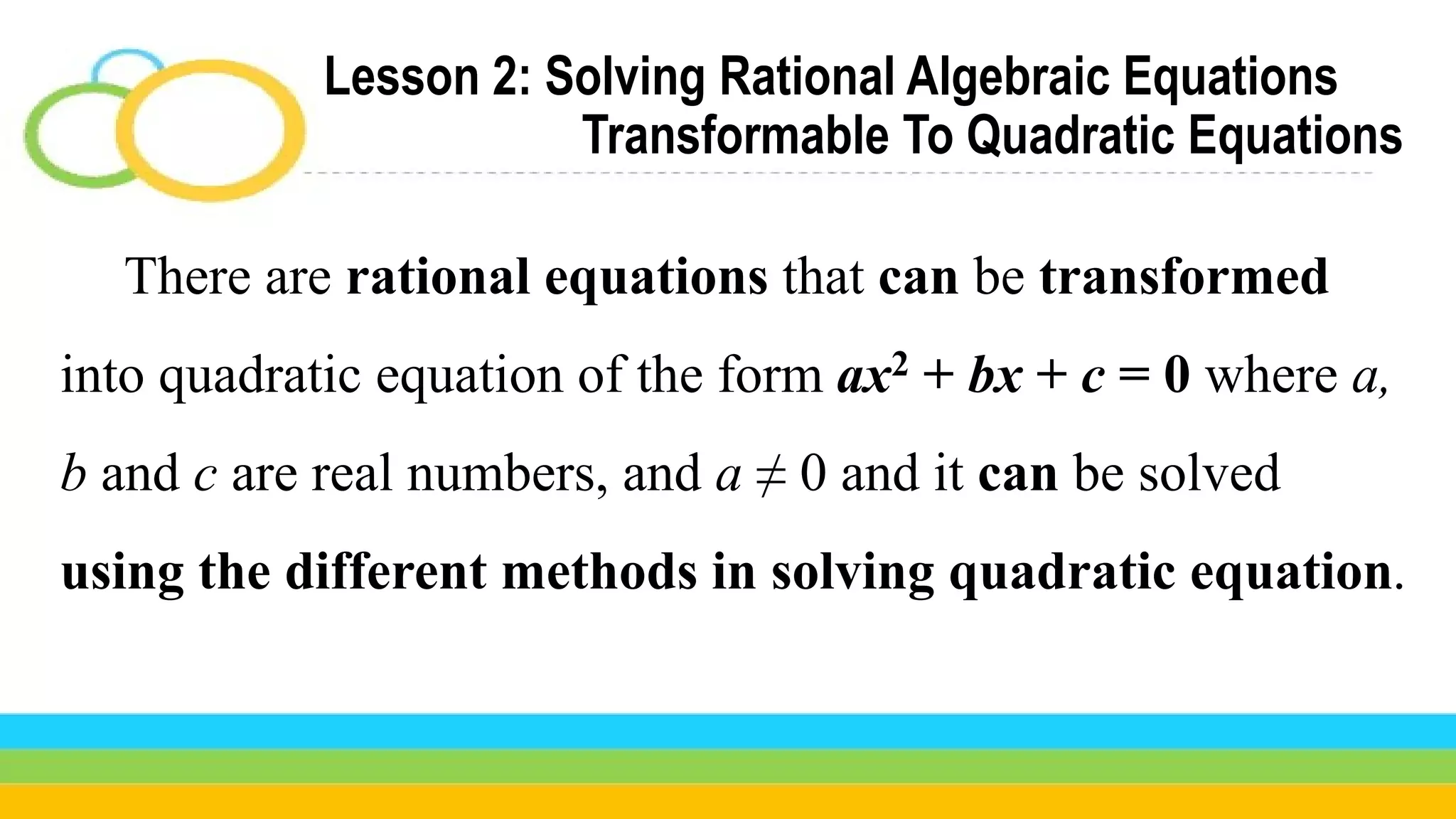 Lesson 2: Solving Rational Algebraic Equations Transformable To Quadratic Equations

There are rational equations that can be transformed into quadratic equation of the form $ax^2 + bx + c = 0$ where $a$, $b$ and $c$ are real numbers, and $a \neq 0$ and it can be solved using the different methods in solving quadratic equation.